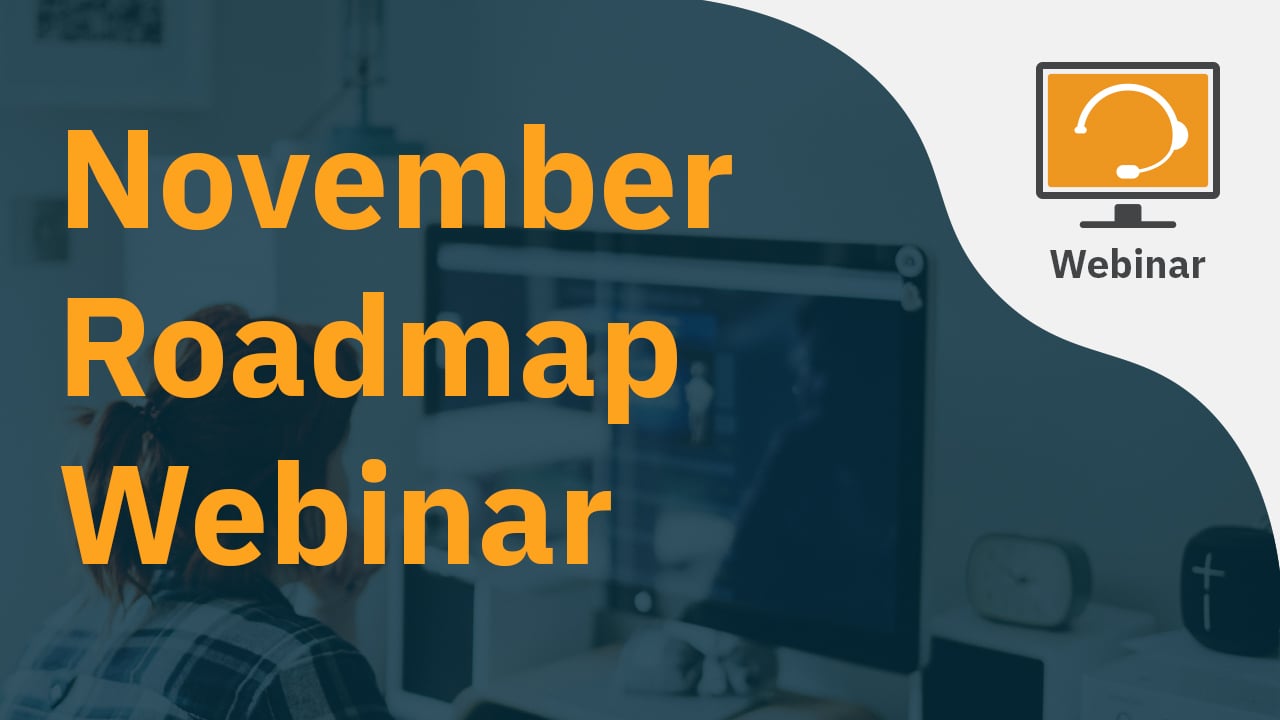 November Roadmap Webinar

Webinar